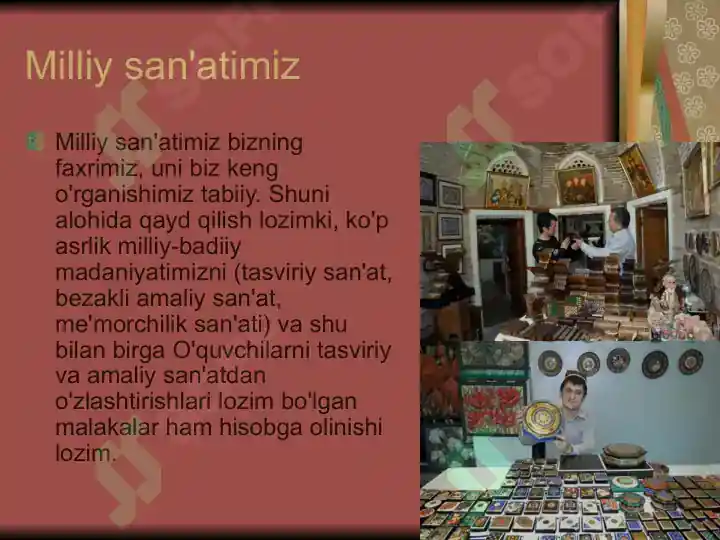 Milliy san'atimiz

Milliy san'atimiz bizning faxrimiz, uni biz keng o'rganishimiz tabiiy. Shuni alohida qayd qilish lozimki, ko'p asrlik milliy-badiiy madaniyatimizni (tasviriy san'at, bezakli amaliy san'at, me'morchilik san'ati) va shu bilan birga O'quvchilarni tasviriy va amaliy san'atdan o'zlashtirishlari lozim bo'lgan malakalar ham hisobga olinishi lozim.